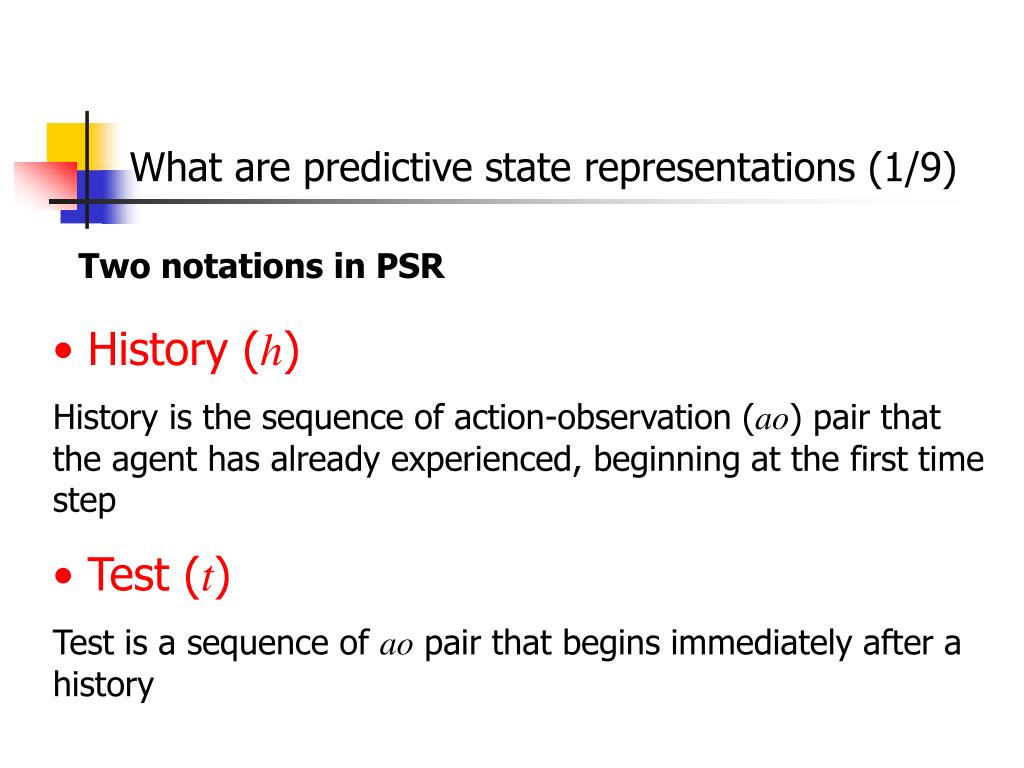 What are predictive state representations (1/9)

Two notations in PSR

• History ($h$)

History is the sequence of action-observation ($ao$) pair that the agent has already experienced, beginning at the first time step

• Test ($t$)

Test is a sequence of $ao$ pair that begins immediately after a history